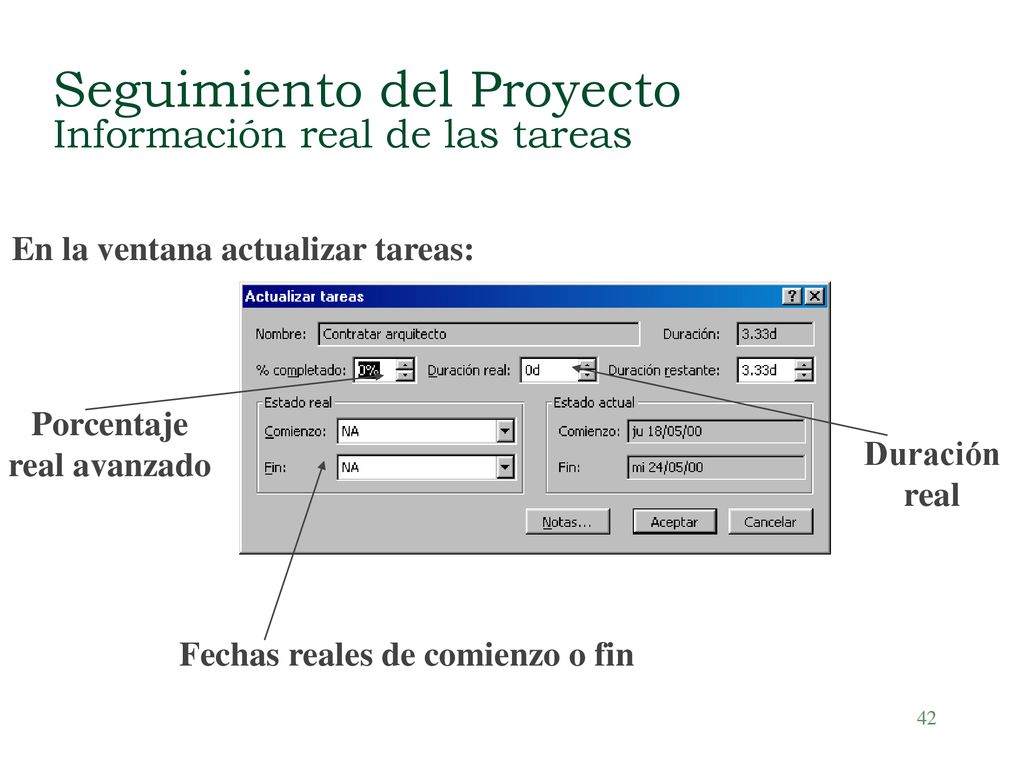 Seguimiento del Proyecto
Información real de las tareas

En la ventana actualizar tareas:

Actualizar tareas
?
X
Nombre: Contratar arquitecto
Duración: 3.33d
% completado: 0%
Duración real: 0d
Duración restante: 3.33d
Estado real
Comienzo: NA
Fin: NA
Estado actual
Comienzo: ju 18/05/00
Fin: mi 24/05/00
Notas...
Aceptar
Cancelar

Porcentaje real avanzado

Duración real

Fechas reales de comienzo o fin

42